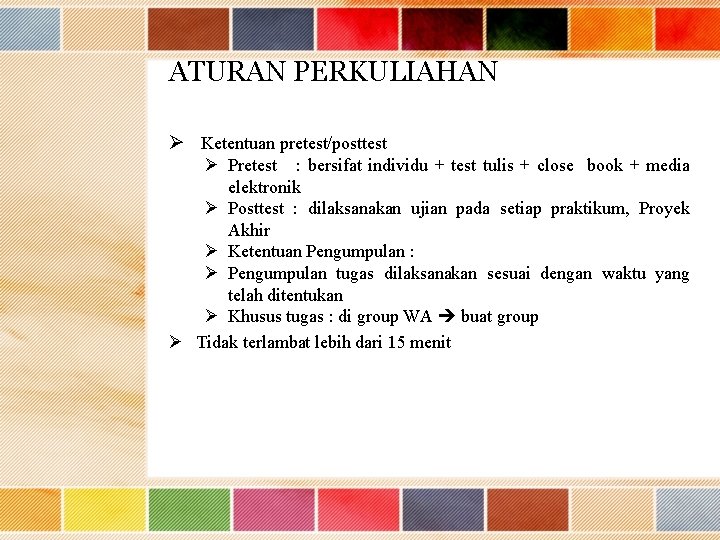 ATURAN PERKULIAHAN

➢ Ketentuan pretest/posttest

➢ Pretest : bersifat individu + test tulis + close book + media elektronik

➢ Posttest : dilaksanakan ujian pada setiap praktikum, Proyek Akhir

➢ Ketentuan Pengumpulan :

➢ Pengumpulan tugas dilaksanakan sesuai dengan waktu yang telah ditentukan

➢ Khusus tugas : di group WA → buat group

➢ Tidak terlambat lebih dari 15 menit